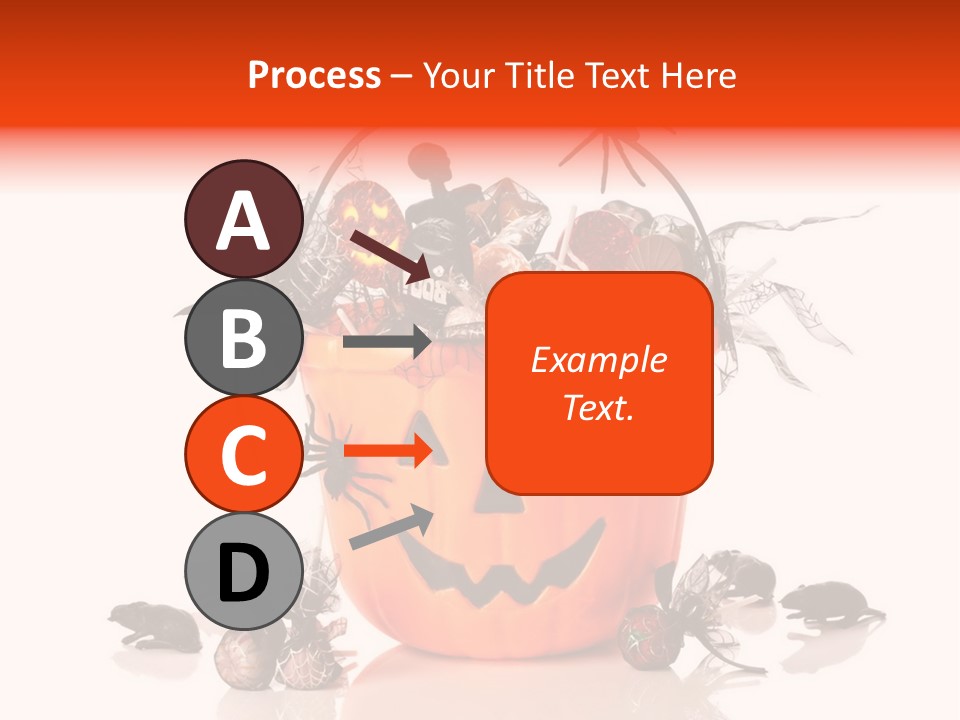 Process – Your Title Text Here

A

B

C

D

Example Text.